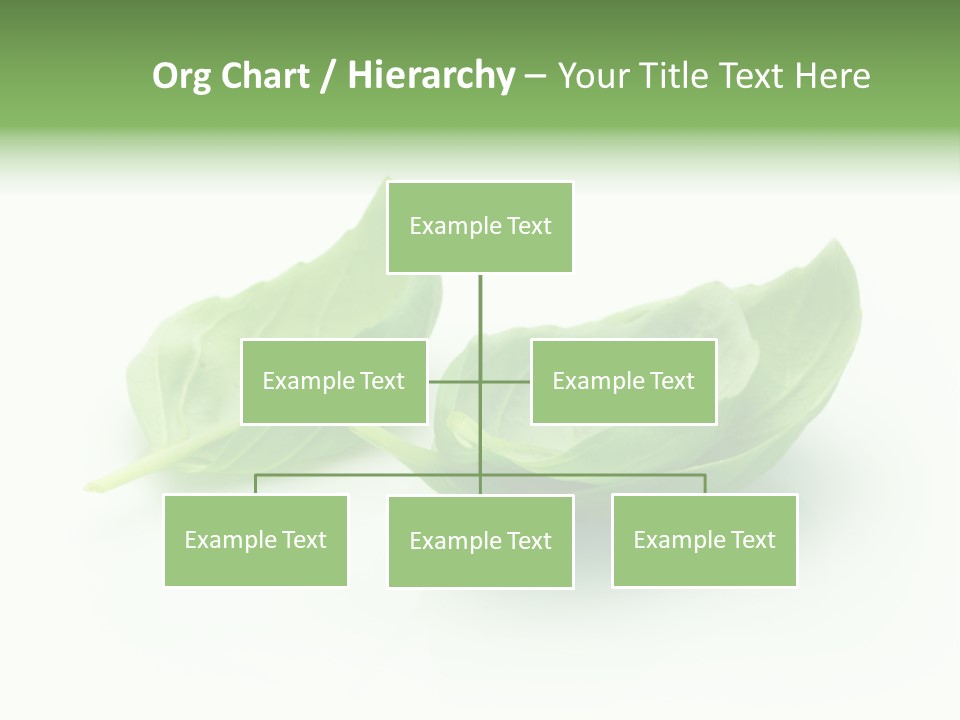 Org Chart / Hierarchy – Your Title Text Here

Example Text

Example Text

Example Text

Example Text

Example Text

Example Text